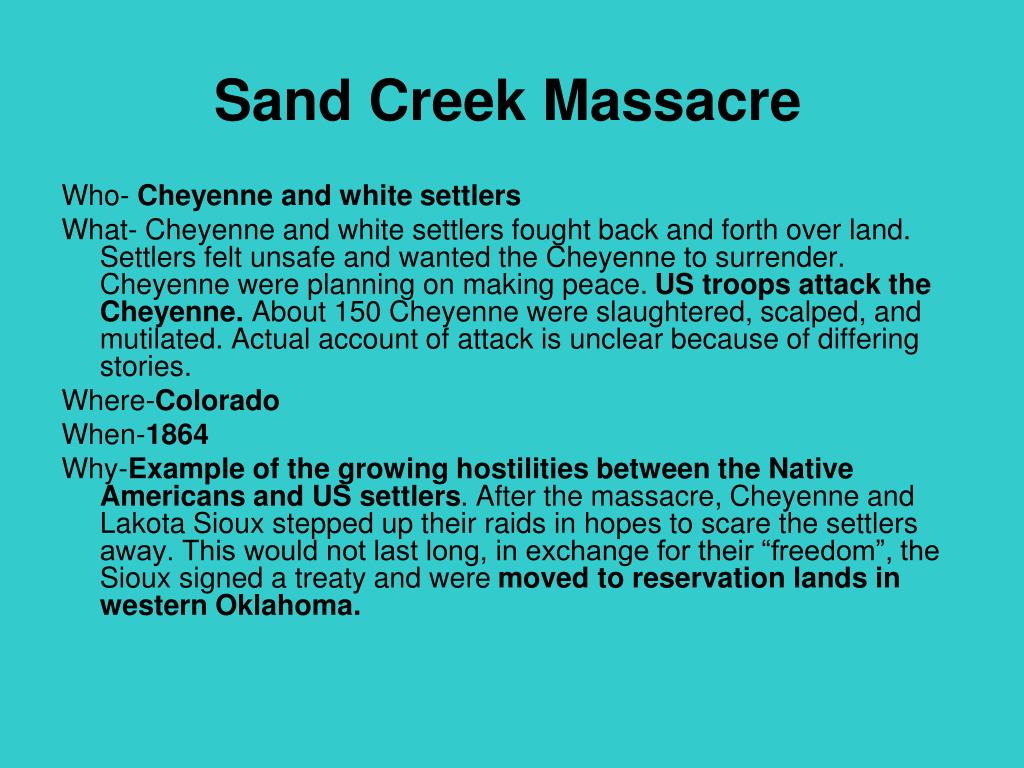 Sand Creek Massacre

Who- Cheyenne and white settlers

What- Cheyenne and white settlers fought back and forth over land. Settlers felt unsafe and wanted the Cheyenne to surrender. Cheyenne were planning on making peace. US troops attack the Cheyenne. About 150 Cheyenne were slaughtered, scalped, and mutilated. Actual account of attack is unclear because of differing stories.

Where-Colorado

When-1864

Why-Example of the growing hostilities between the Native Americans and US settlers. After the massacre, Cheyenne and Lakota Sioux stepped up their raids in hopes to scare the settlers away. This would not last long, in exchange for their “freedom”, the Sioux signed a treaty and were moved to reservation lands in western Oklahoma.